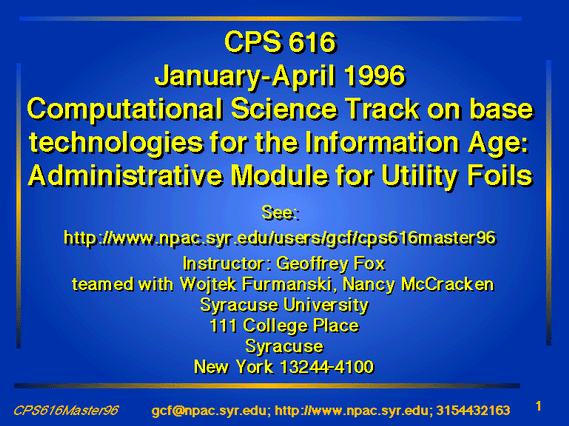 CPS 616
January-April 1996
Computational Science Track on base technologies for the Information Age: Administrative Module for Utility Foils

See:
http://www.npac.syr.edu/users/gcf/cps616master96
Instructor: Geoffrey Fox
teamed with Wojtek Furmanski, Nancy McCracken
Syracuse University
111 College Place
Syracuse
New York 13244-4100

CPS616Master96 gcf@npac.syr.edu; http://www.npac.syr.edu; 3154432163 1